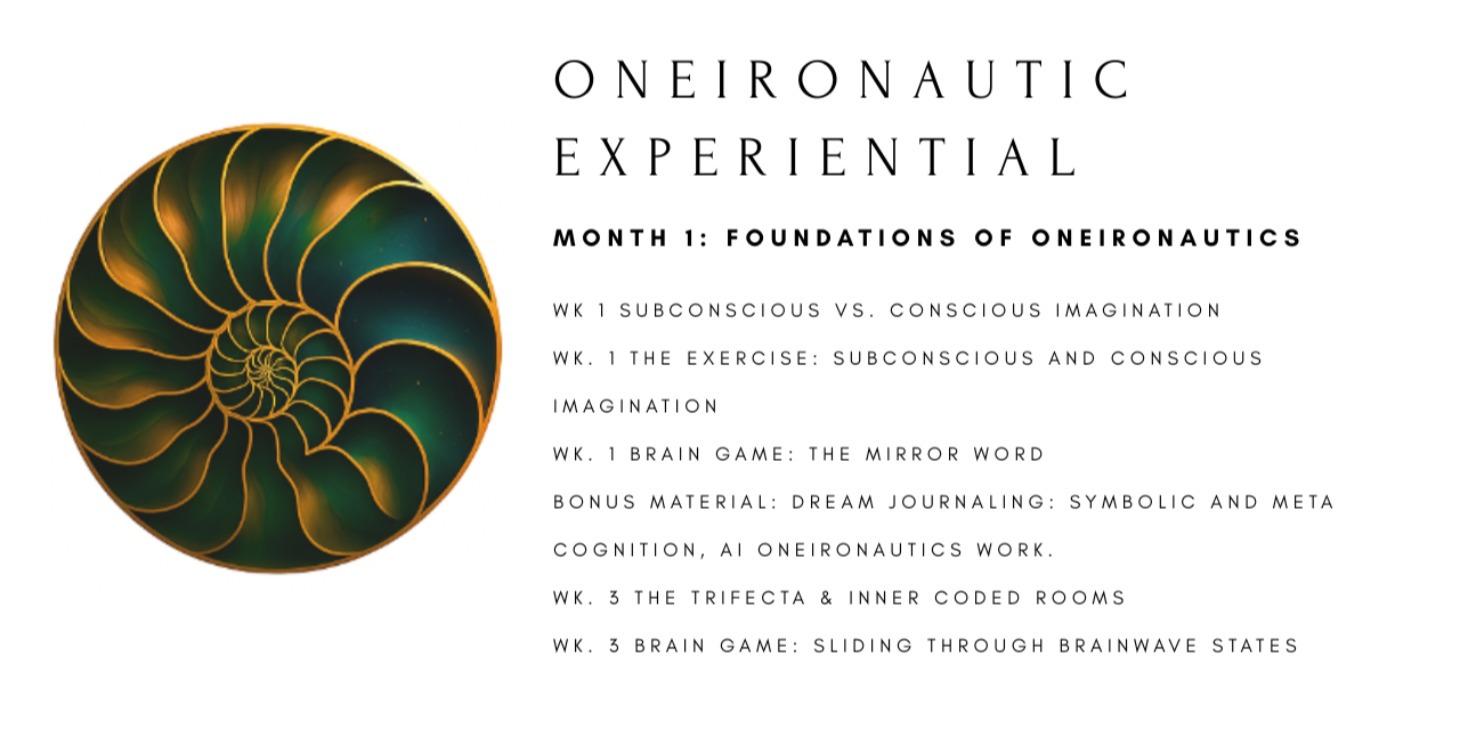 ONEIRONAUTIC EXPERIENTIAL

MONTH 1: FOUNDATIONS OF ONEIRONAUTICS

WK 1 SUBCONSCIOUS VS. CONSCIOUS IMAGINATION

WK. 1 THE EXERCISE: SUBCONSCIOUS AND CONSCIOUS IMAGINATION

WK. 1 BRAIN GAME: THE MIRROR WORD

BONUS MATERIAL: DREAM JOURNALING: SYMBOLIC AND META COGNITION, AI ONEIRONAUTICS WORK.

WK. 3 THE TRIFECTA & INNER CODED ROOMS

WK. 3 BRAIN GAME: SLIDING THROUGH BRAINWAVE STATES